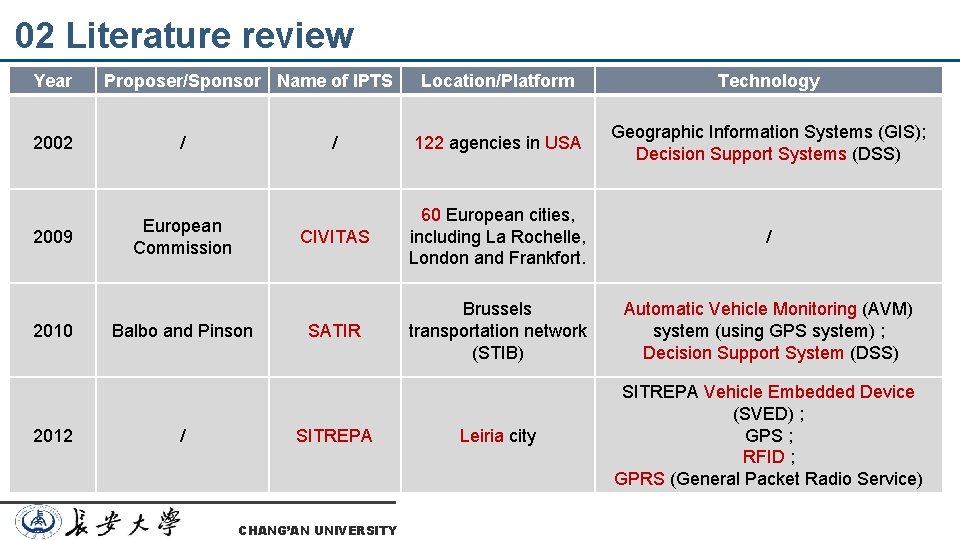 02 Literature review

| Year | Proposer/Sponsor | Name of IPTS | Location/Platform | Technology |
|---|---|---|---|---|
| 2002 | / | / | 122 agencies in USA | Geographic Information Systems (GIS); Decision Support Systems (DSS) |
| 2009 | European Commission | CIVITAS | 60 European cities, including La Rochelle, London and Frankfort. | / |
| 2010 | Balbo and Pinson | SATIR | Brussels transportation network (STIB) | Automatic Vehicle Monitoring (AVM) system (using GPS system) ; Decision Support System (DSS) |
| 2012 | / | SITREPA | Leiria city | SITREPA Vehicle Embedded Device (SVED) ; GPS ; RFID ; GPRS (General Packet Radio Service) |

長安大學 CHANG'AN UNIVERSITY